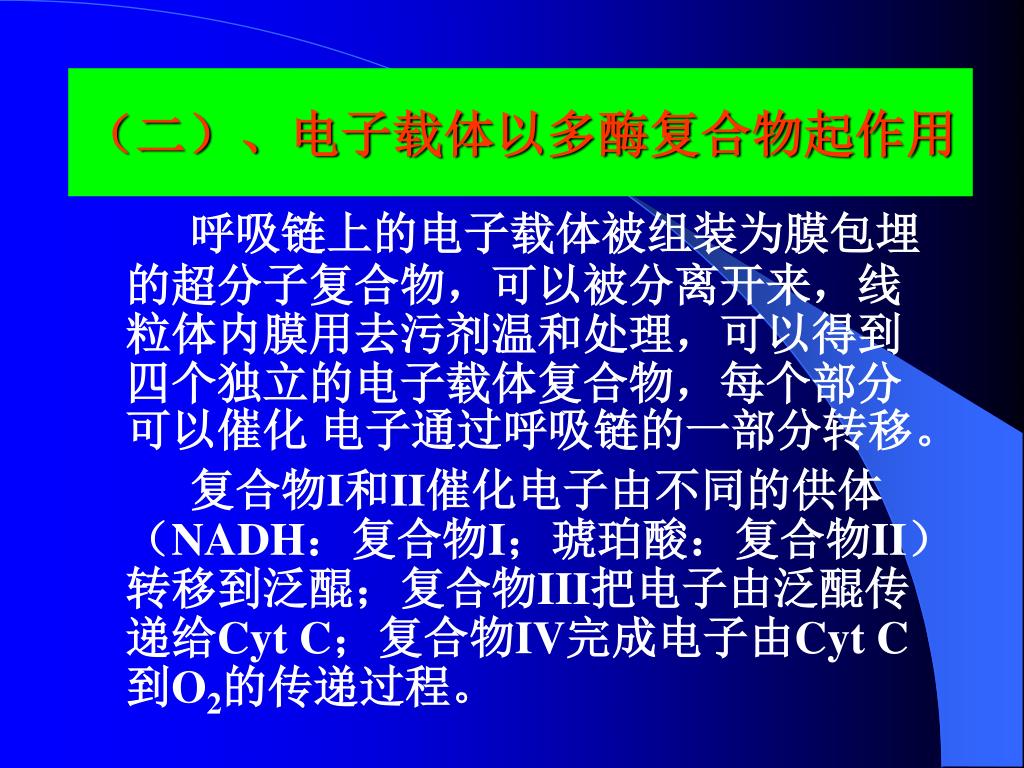 （二）、电子载体以多酶复合物起作用

呼吸链上的电子载体被组装为膜包埋的超分子复合物，可以被分离开来，线粒体内膜用去污剂温和处理，可以得到四个独立的电子载体复合物，每个部分可以催化 电子通过呼吸链的一部分转移。

复合物I和II催化电子由不同的供体（NADH：复合物I；琥珀酸：复合物II）转移到泛醌；复合物III把电子由泛醌传递给Cyt C；复合物IV完成电子由Cyt C到$O_2$的传递过程。